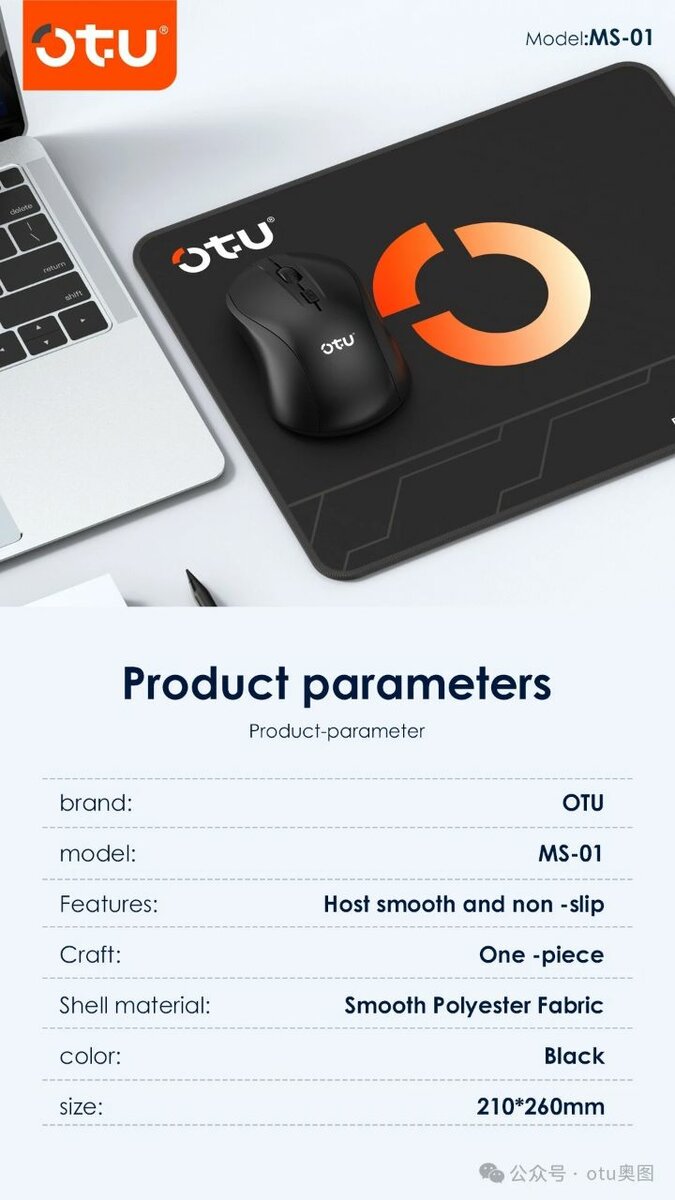 OTU®

Model:MS-01

delete
return
shift

OTU®

OTU

Product parameters

Product-parameter

| brand: | OTU |
|---|---|
| model: | MS-01 |
| Features: | Host smooth and non -slip |
| Craft: | One -piece |
| Shell material: | Smooth Polyester Fabric |
| color: | Black |
| size: | 210*260mm |

公众号 · otu奥图